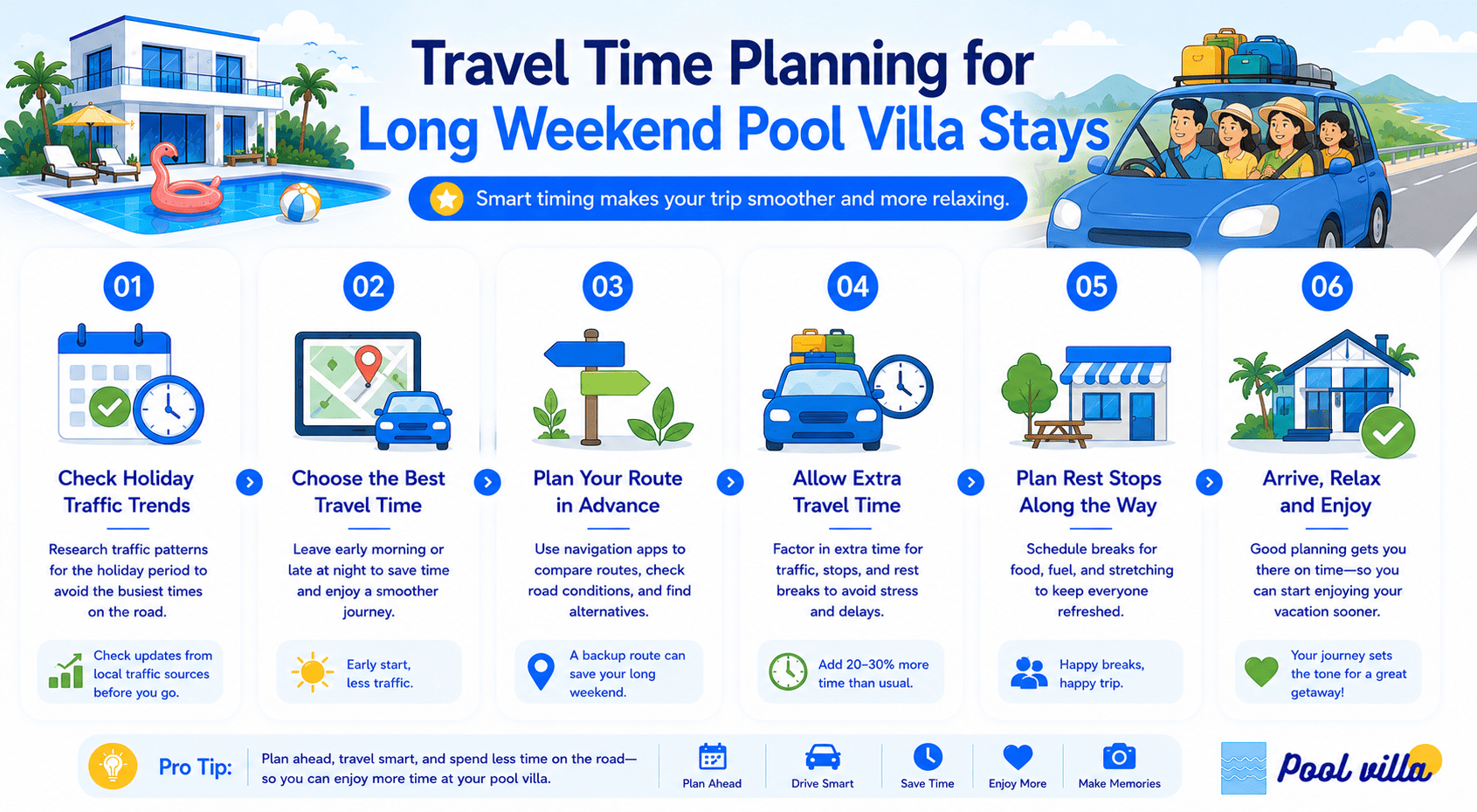 Travel Time Planning for
Long Weekend Pool Villa Stays

Smart timing makes your trip smoother and more relaxing.

01
Check Holiday Traffic Trends
Research traffic patterns for the holiday period to avoid the busiest times on the road.
Check updates from local traffic sources before you go.

02
Choose the Best Travel Time
Leave early morning or late at night to save time and enjoy a smoother journey.
Early start, less traffic.

03
Plan Your Route in Advance
Use navigation apps to compare routes, check road conditions, and find alternatives.
A backup route can save your long weekend.

04
Allow Extra Travel Time
Factor in extra time for traffic, stops, and rest breaks to avoid stress and delays.
Add 20–30% more time than usual.

05
Plan Rest Stops Along the Way
Schedule breaks for food, fuel, and stretching to keep everyone refreshed.
Happy breaks, happy trip.

06
Arrive, Relax and Enjoy
Good planning gets you there on time—so you can start enjoying your vacation sooner.
Your journey sets the tone for a great getaway!

Pro Tip: Plan ahead, travel smart, and spend less time on the road—so you can enjoy more time at your pool villa.

Plan Ahead
Drive Smart
Save Time
Enjoy More
Make Memories

Pool villa